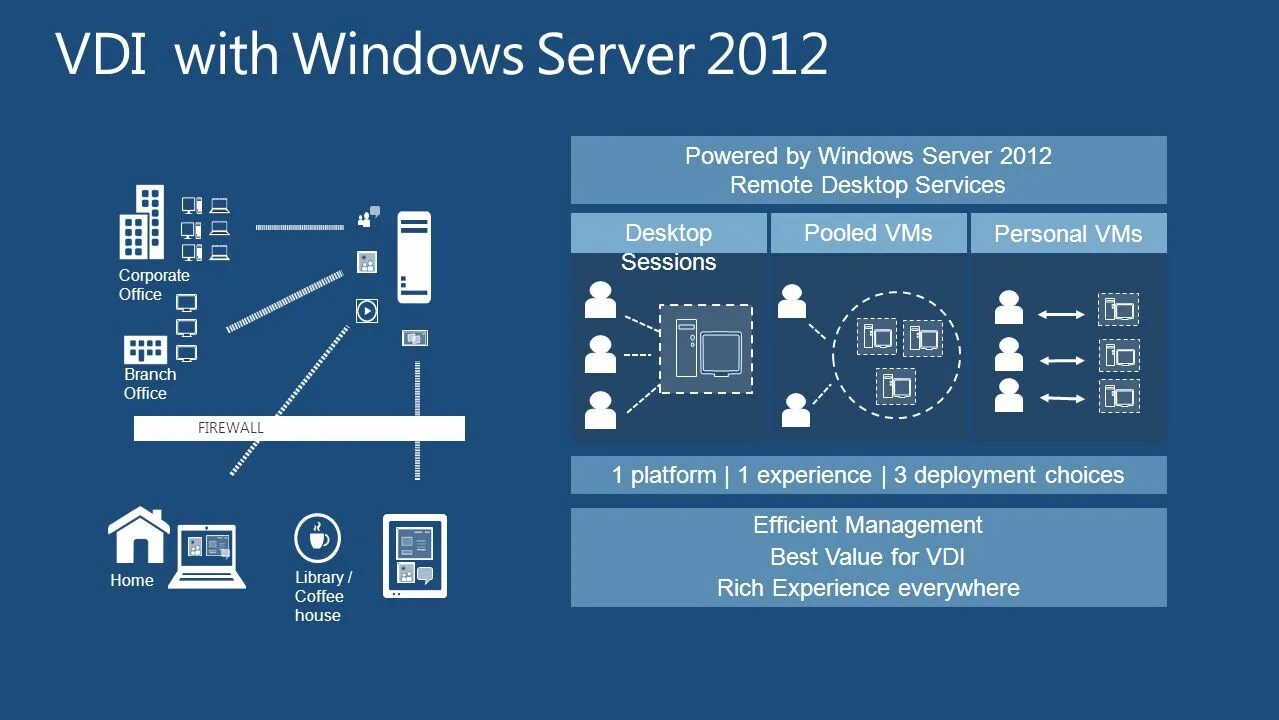 VDI with Windows Server 2012

Corporate Office

Branch Office

FIREWALL

Home

Library / Coffee house

Powered by Windows Server 2012
Remote Desktop Services

Desktop Sessions

Pooled VMs

Personal VMs

1 platform | 1 experience | 3 deployment choices

Efficient Management
Best Value for VDI
Rich Experience everywhere